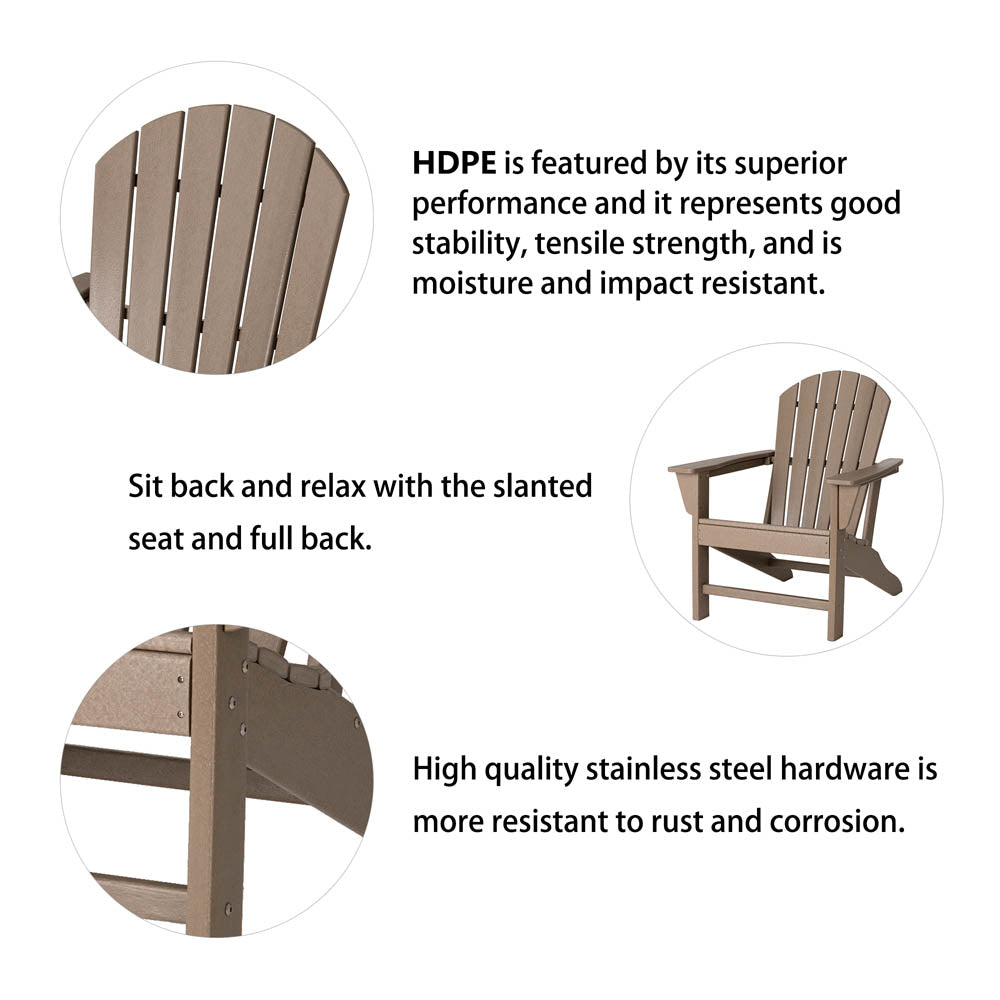 HDPE is featured by its superior performance and it represents good stability, tensile strength, and is moisture and impact resistant.

Sit back and relax with the slanted seat and full back.

High quality stainless steel hardware is more resistant to rust and corrosion.